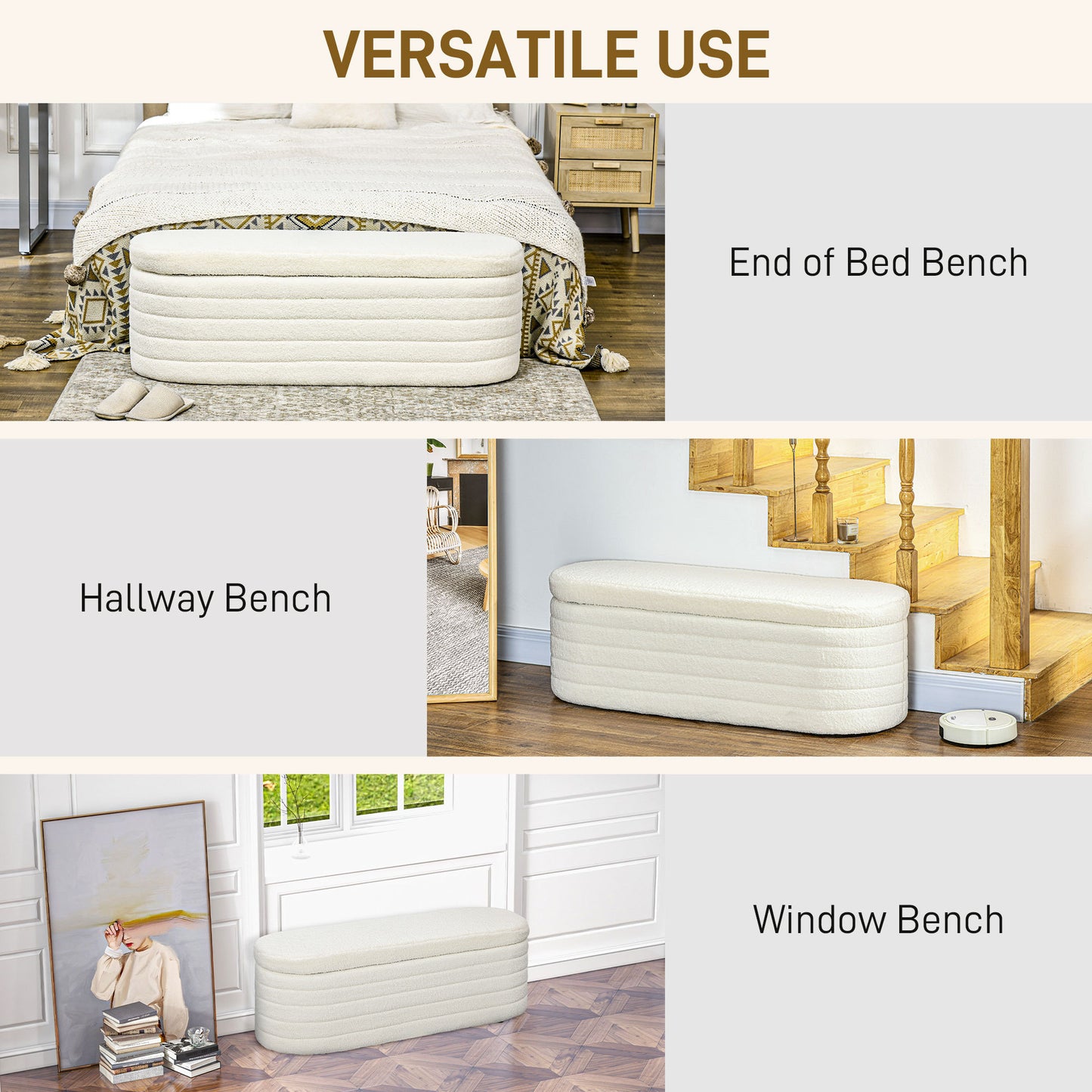 VERSATILE USE

End of Bed Bench

Hallway Bench

Window Bench